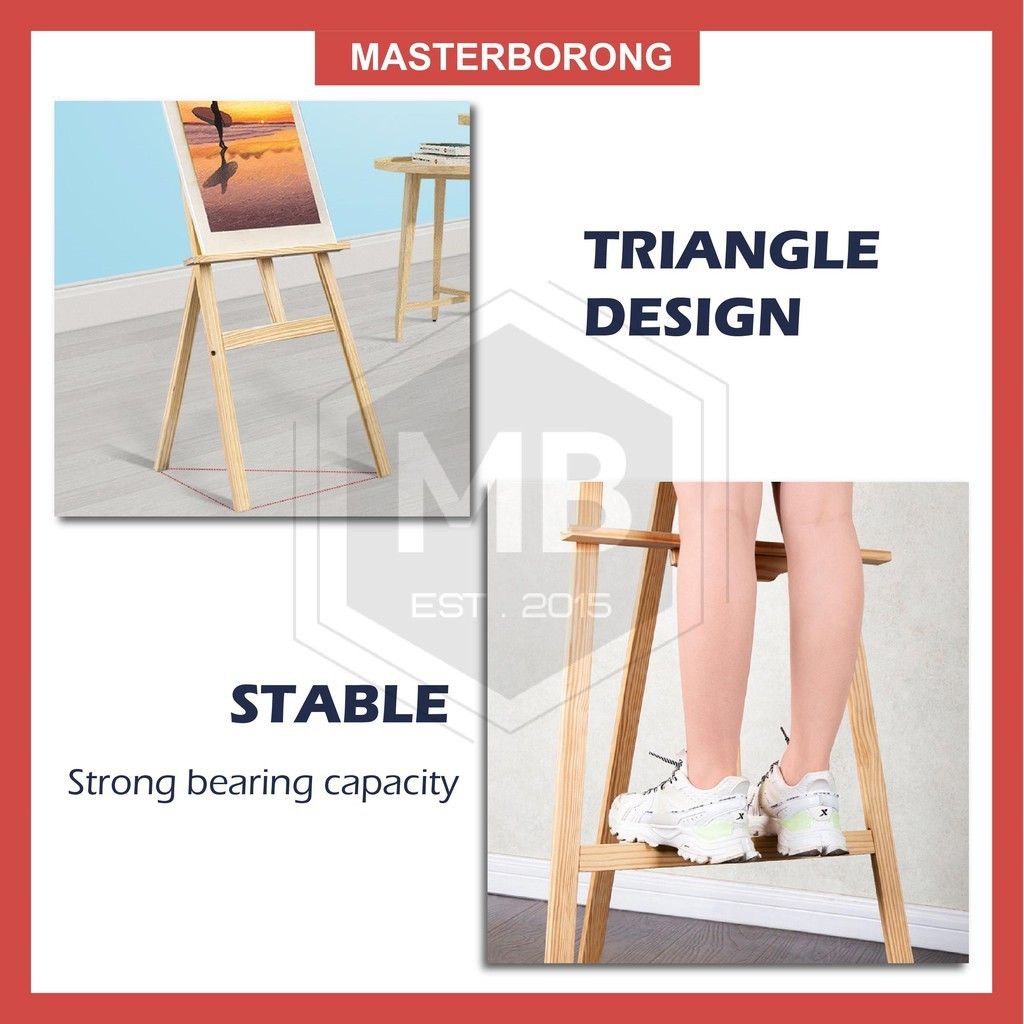 MASTERBORONG

TRIANGLE DESIGN

MB
EST . 2015

STABLE

Strong bearing capacity